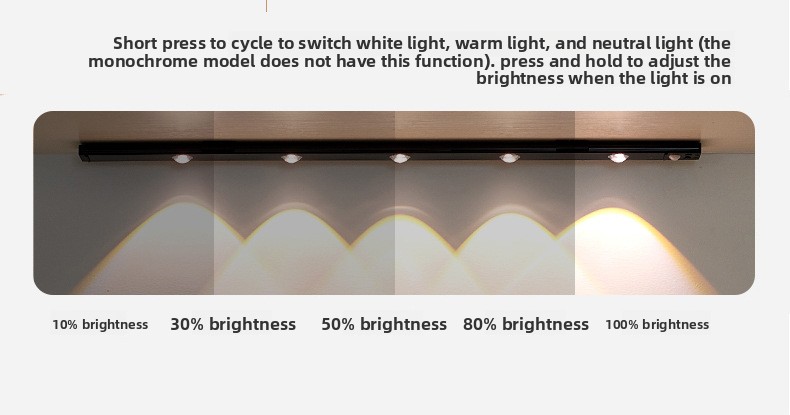 Short press to cycle to switch white light, warm light, and neutral light (the monochrome model does not have this function). press and hold to adjust the brightness when the light is on

10% brightness 30% brightness 50% brightness 80% brightness 100% brightness